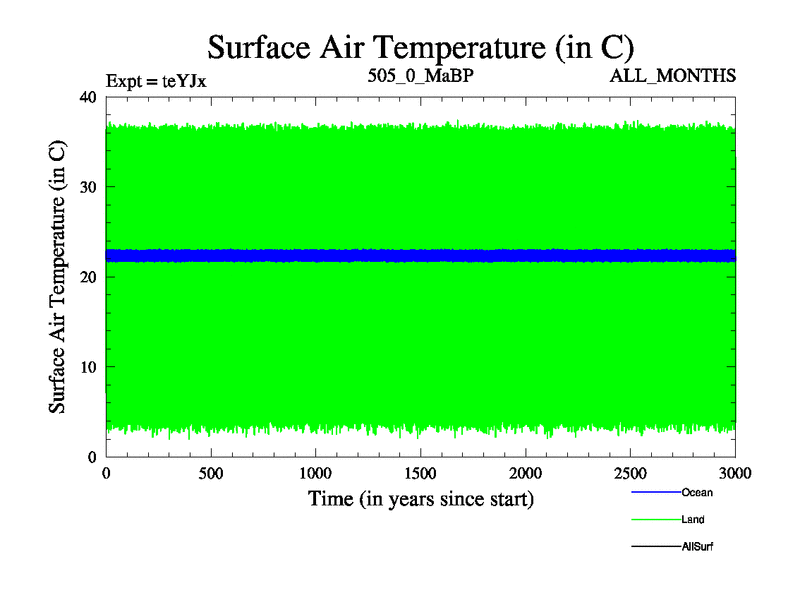 Surface Air Temperature (in C)

Expt = teYJx

505_0_MaBP

ALL_MONTHS

Surface Air Temperature (in C)

40
30
20
10
0

0
500
1000
1500
2000
2500
3000

Time (in years since start)

Ocean

Land

AllSurf